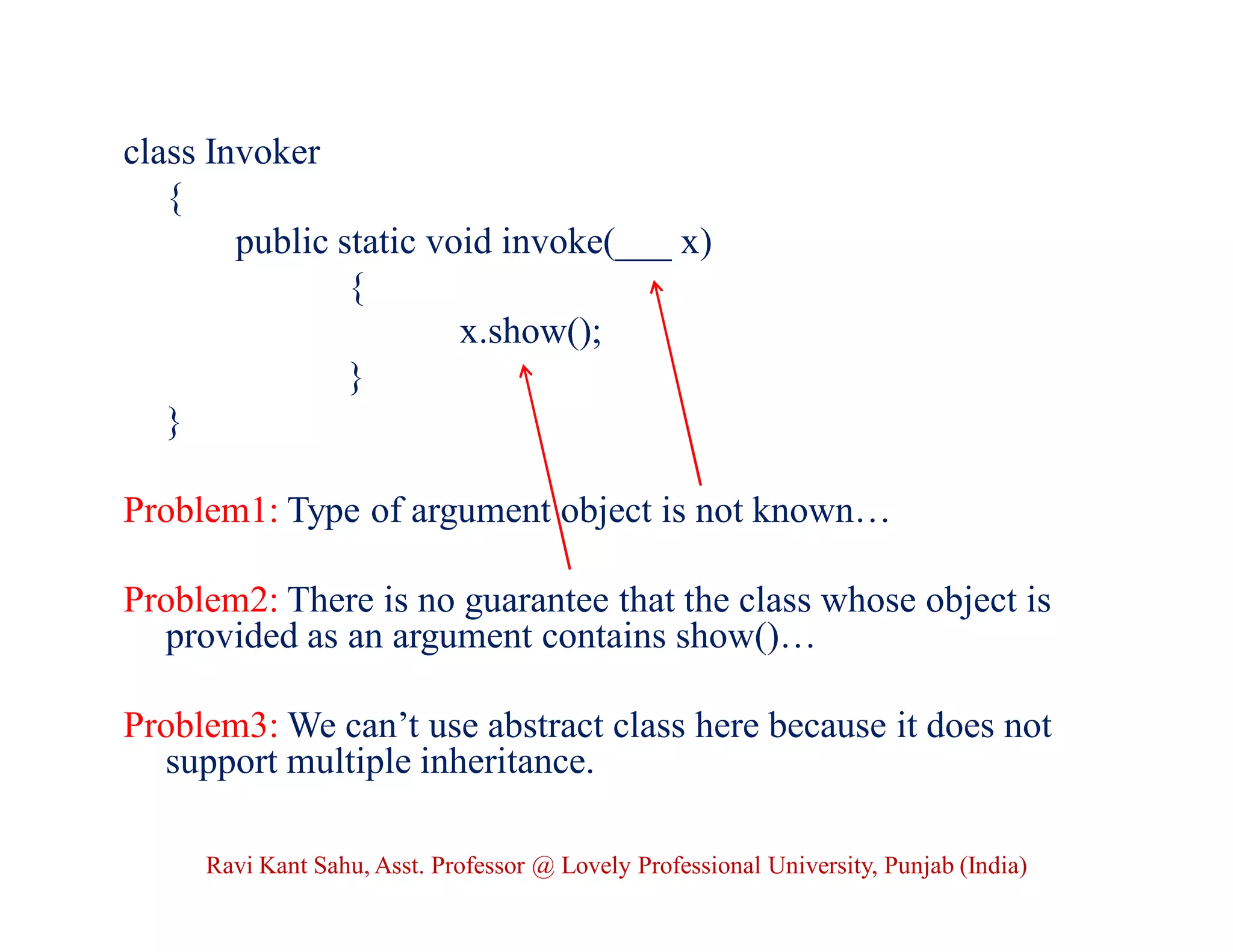 class Invoker
{
public static void invoke(___ x)
{
x.show();
}
}

Problem1: Type of argument object is not known…

Problem2: There is no guarantee that the class whose object is provided as an argument contains show()…

Problem3: We can’t use abstract class here because it does not support multiple inheritance.

Ravi Kant Sahu, Asst. Professor @ Lovely Professional University, Punjab (India)